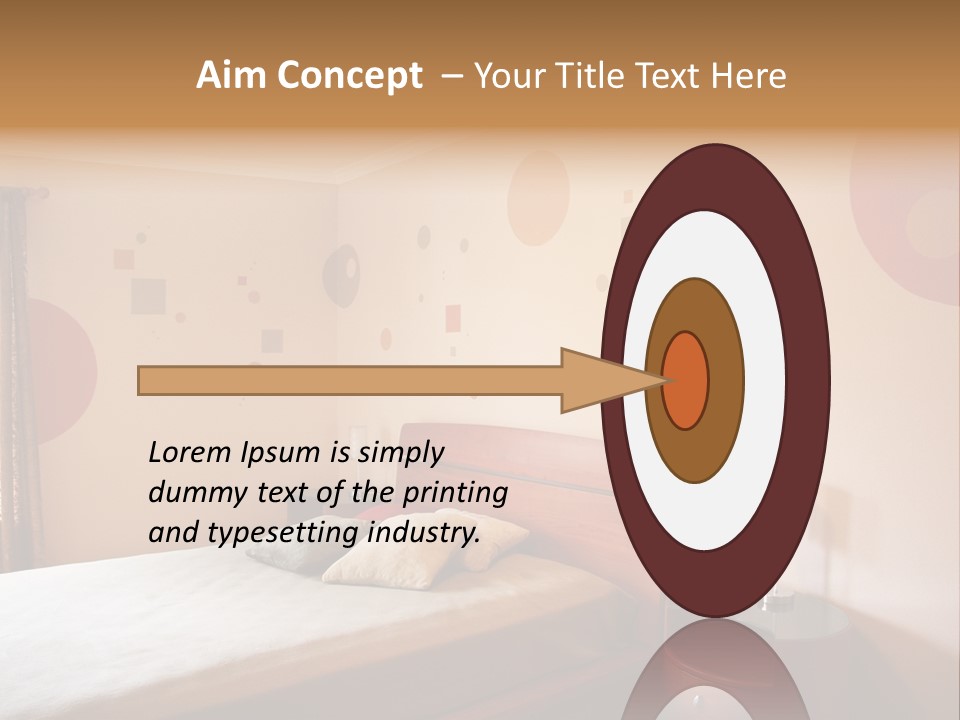 Aim Concept – Your Title Text Here

Lorem Ipsum is simply dummy text of the printing and typesetting industry.